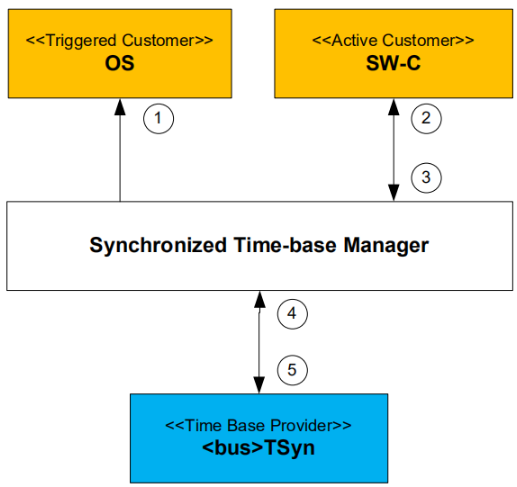 <<Triggered Customer>>
OS

<<Active Customer>>
SW-C

1

2

3

Synchronized Time-base Manager

4

5

<<Time Base Provider>>
<bus>TSyn